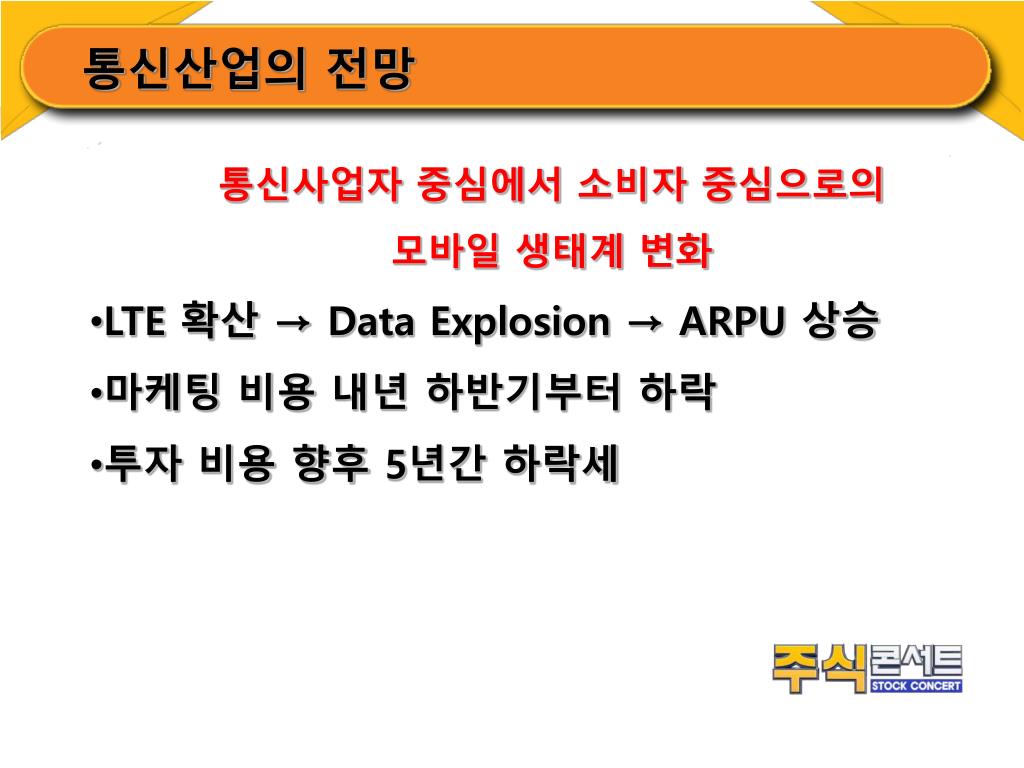 통신산업의 전망

통신사업자 중심에서 소비자 중심으로의 모바일 생태계 변화

•LTE 확산 → Data Explosion → ARPU 상승

•마케팅 비용 내년 하반기부터 하락

•투자 비용 향후 5년간 하락세

주식콘서트
STOCK CONCERT